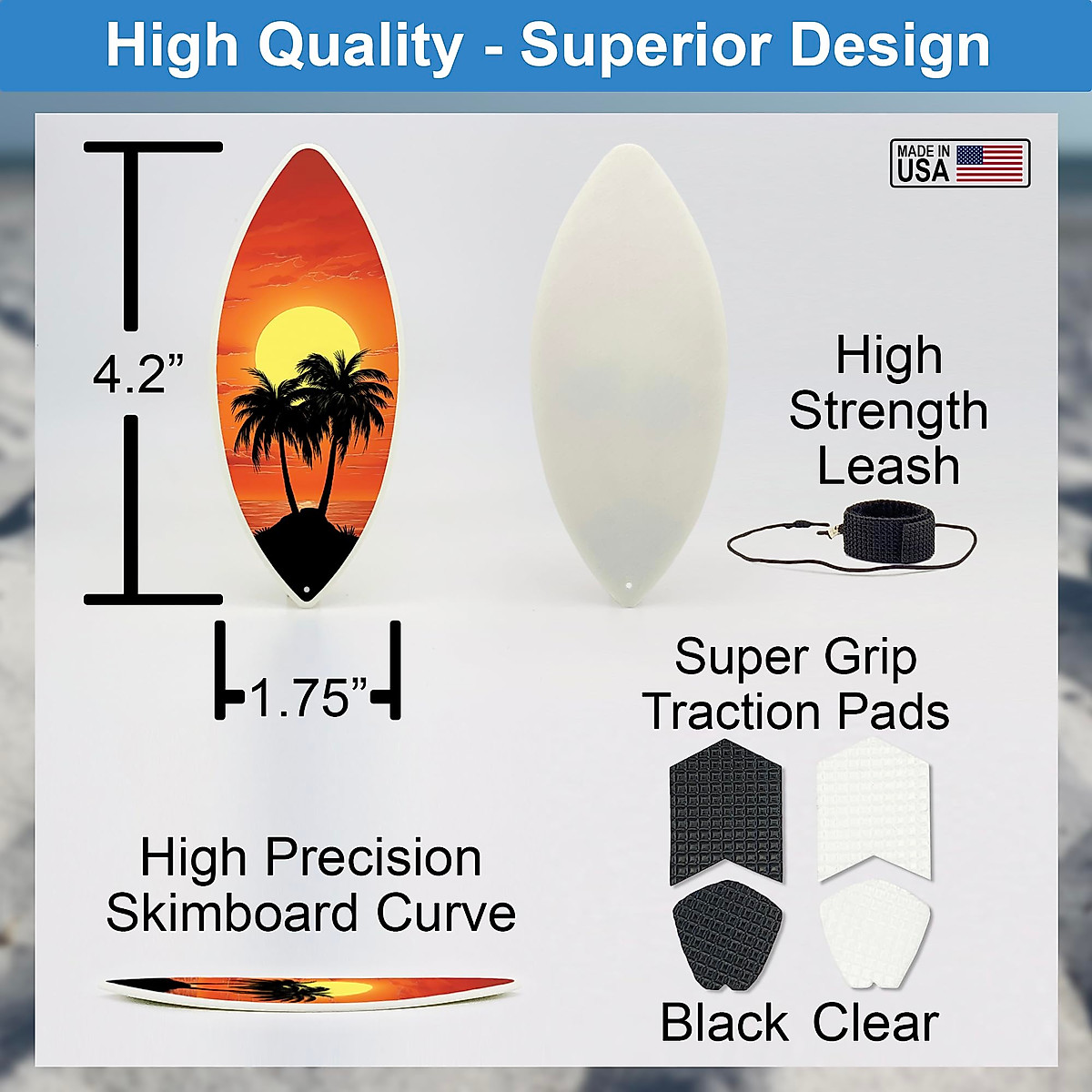 High Quality - Superior Design

MADE IN USA

4.2”

1.75”

High Strength Leash

Super Grip Traction Pads

High Precision Skimboard Curve

Black Clear